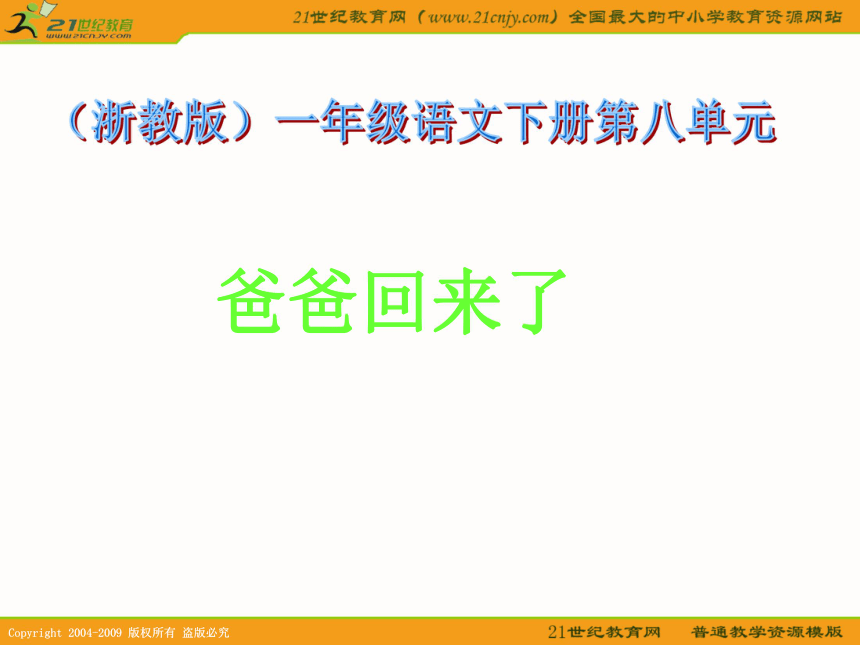 21世纪教育
www.21cnjy.com

21世纪教育网（www.21cnjy.com）全国最大的中小学教育资源网站

（浙教版）一年级语文下册第八单元

爸爸回来了

Copyright 2004-2009 版权所有 盗版必究

21世纪教育网 普通教学资源模版